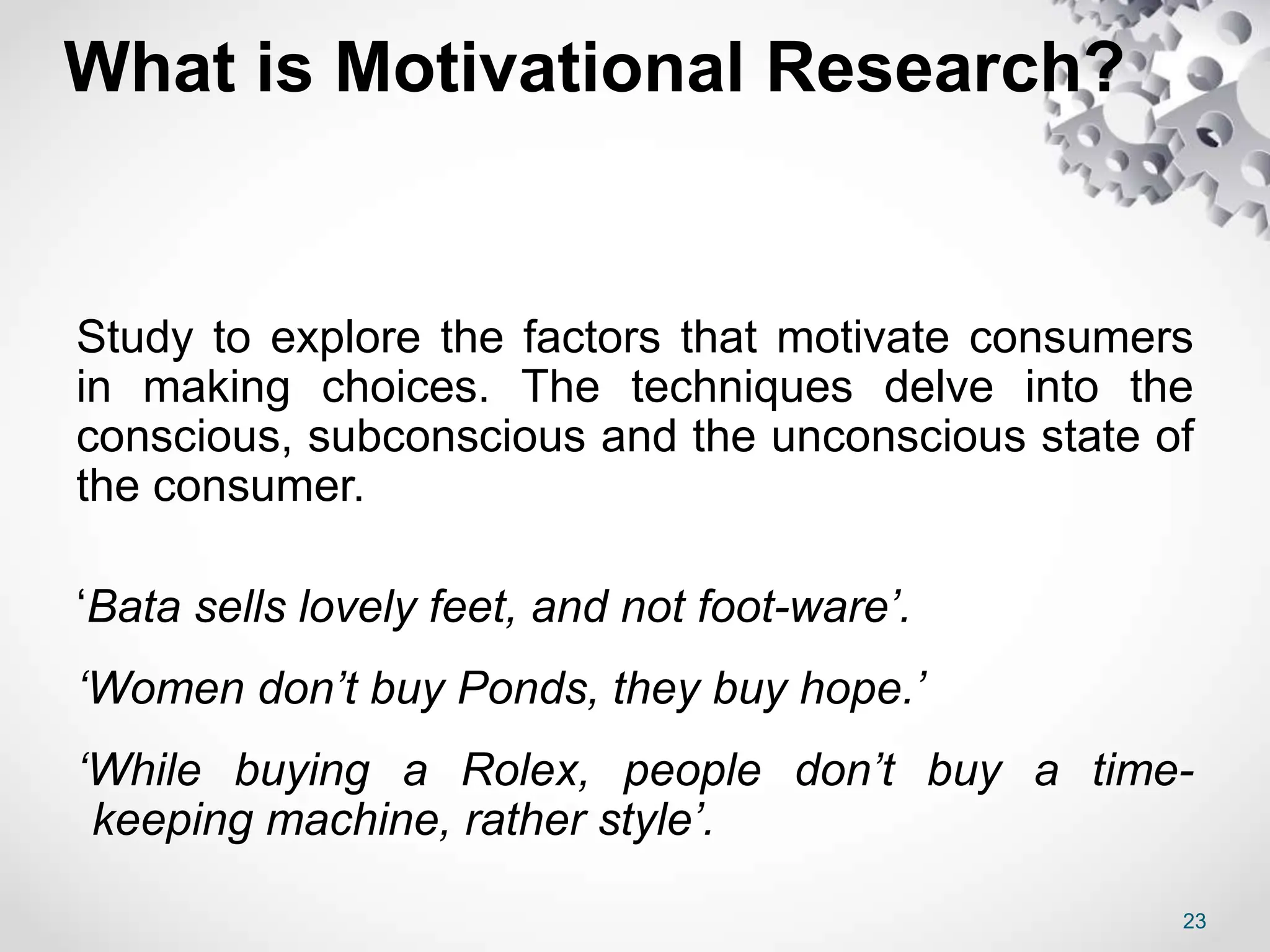 What is Motivational Research?

Study to explore the factors that motivate consumers in making choices. The techniques delve into the conscious, subconscious and the unconscious state of the consumer.

‘Bata sells lovely feet, and not foot-ware’.

‘Women don’t buy Ponds, they buy hope.’

‘While buying a Rolex, people don’t buy a time-keeping machine, rather style’.

23